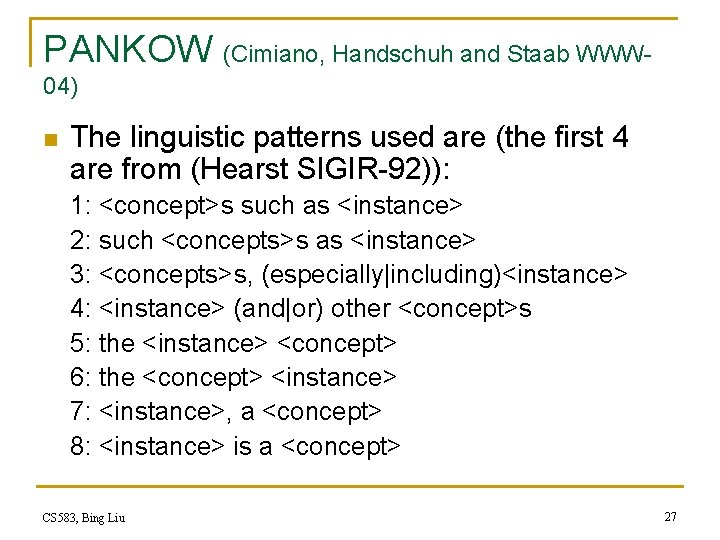 PANKOW (Cimiano, Handschuh and Staab WWW-04)

The linguistic patterns used are (the first 4 are from (Hearst SIGIR-92)):

1: <concept>s such as <instance>
2: such <concepts>s as <instance>
3: <concepts>s, (especially|including)<instance>
4: <instance> (and|or) other <concept>s
5: the <instance> <concept>
6: the <concept> <instance>
7: <instance>, a <concept>
8: <instance> is a <concept>

CS583, Bing Liu

27